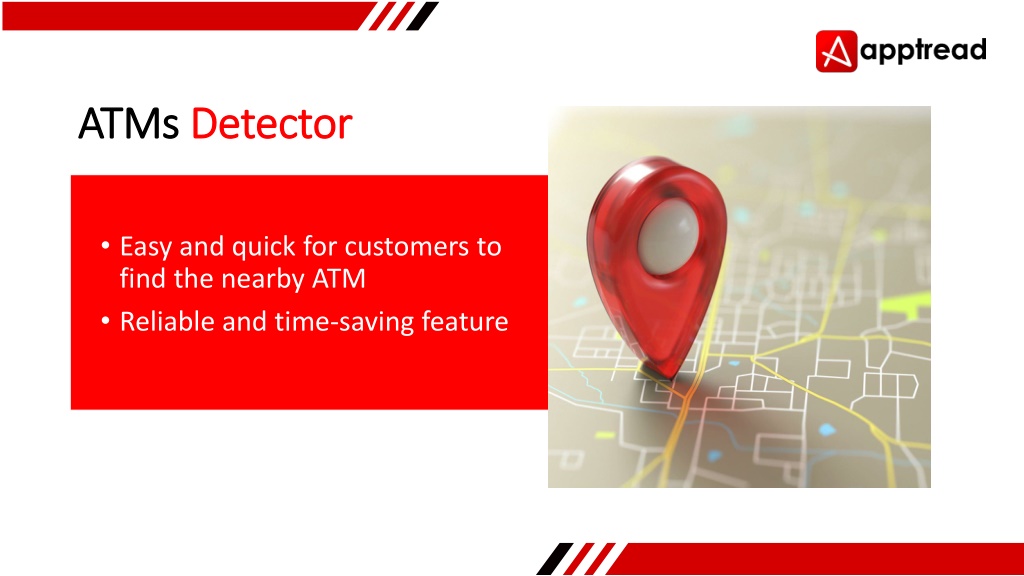 apptread

ATMs Detector

• Easy and quick for customers to find the nearby ATM
• Reliable and time-saving feature